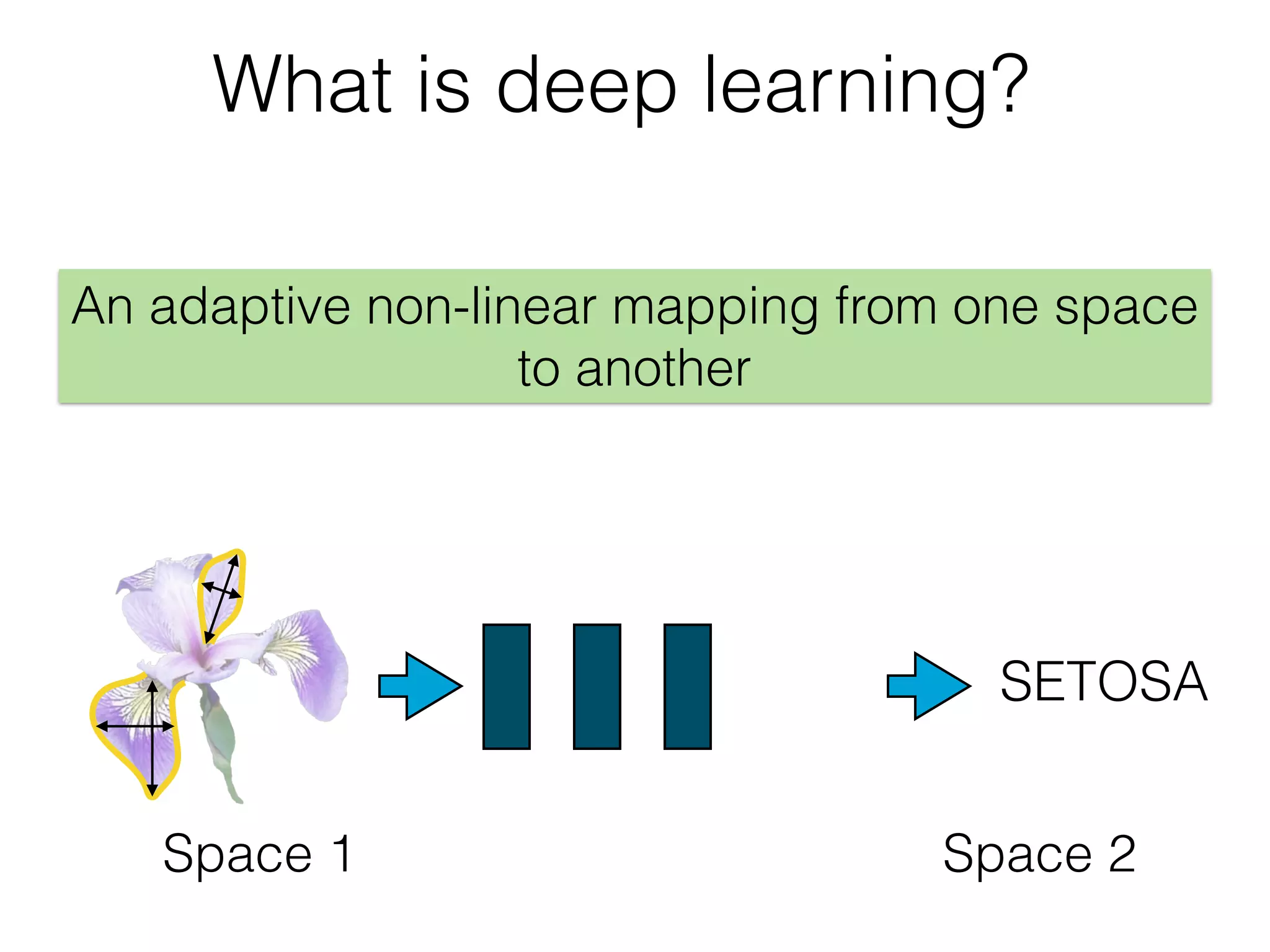 What is deep learning?

An adaptive non-linear mapping from one space to another

SETOSA

Space 1

Space 2